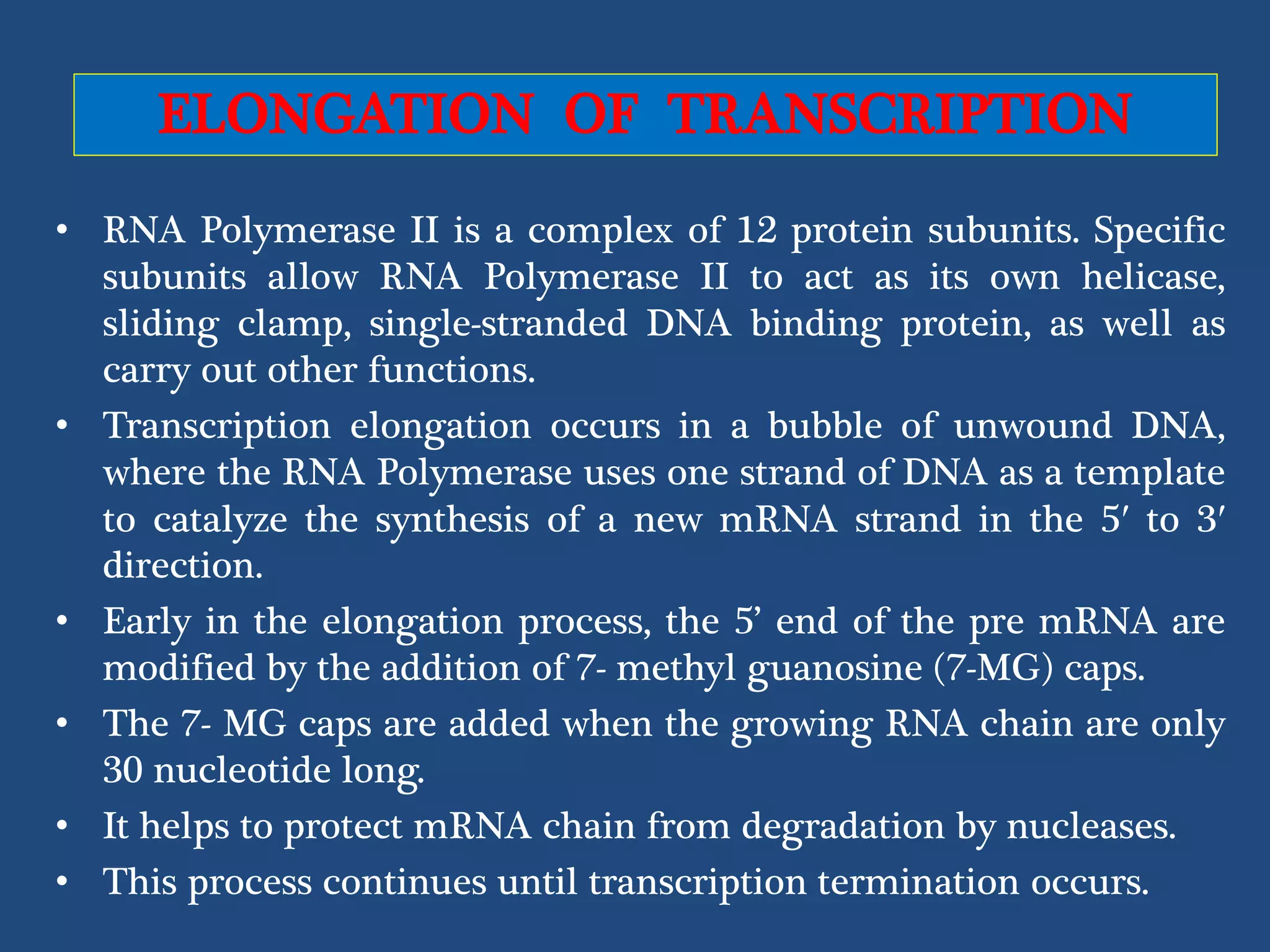 ELONGATION OF TRANSCRIPTION

• RNA Polymerase II is a complex of 12 protein subunits. Specific subunits allow RNA Polymerase II to act as its own helicase, sliding clamp, single-stranded DNA binding protein, as well as carry out other functions.

• Transcription elongation occurs in a bubble of unwound DNA, where the RNA Polymerase uses one strand of DNA as a template to catalyze the synthesis of a new mRNA strand in the 5′ to 3′ direction.

• Early in the elongation process, the 5’ end of the pre mRNA are modified by the addition of 7- methyl guanosine (7-MG) caps.

• The 7- MG caps are added when the growing RNA chain are only 30 nucleotide long.

• It helps to protect mRNA chain from degradation by nucleases.

• This process continues until transcription termination occurs.